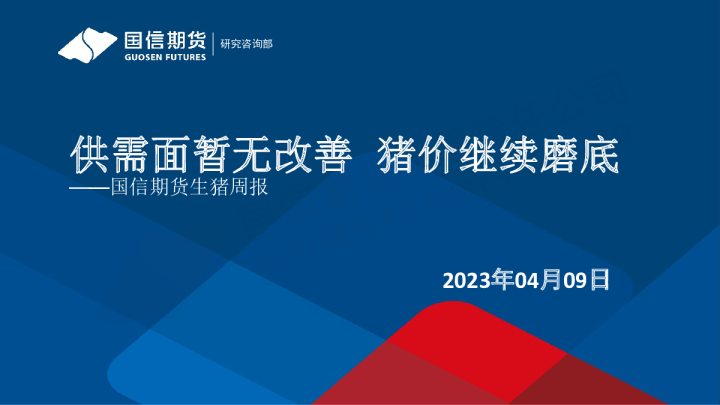 国信期货
GUOSEN FUTURES
研究咨询部

供需面暂无改善 猪价继续磨底
——国信期货生猪周报

2023年04月09日